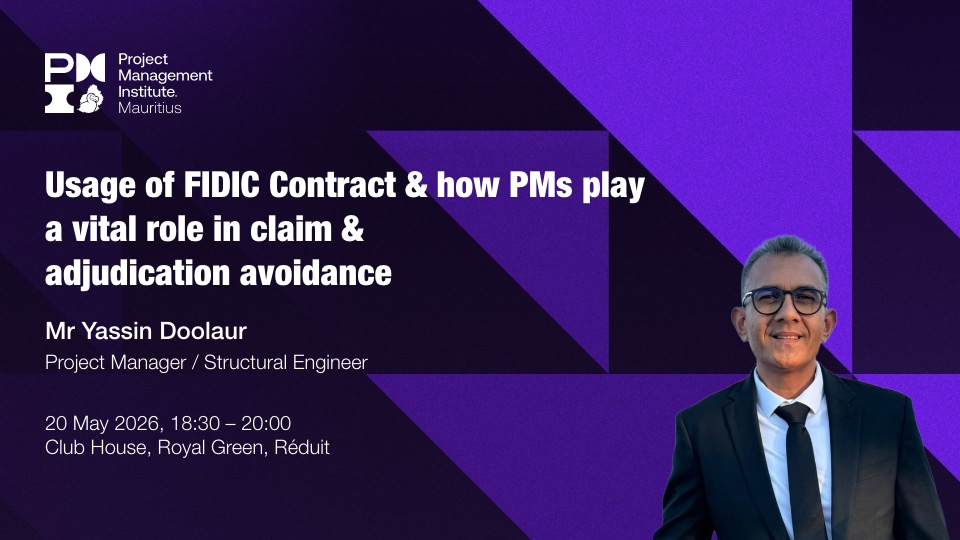 PMI

Project Management Institute. Mauritius

Usage of FIDIC Contract & how PMs play a vital role in claim & adjudication avoidance

Mr Yassin Doolaur

Project Manager / Structural Engineer

20 May 2026, 18:30 – 20:00
Club House, Royal Green, Réduit